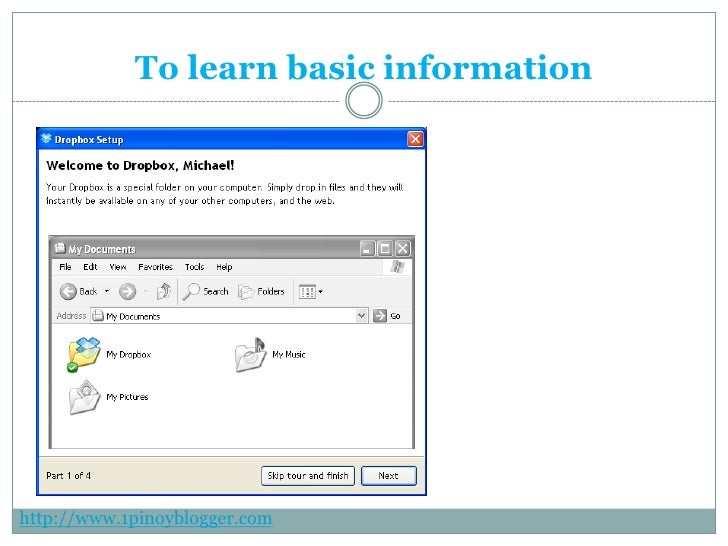 To learn basic information

Dropbox Setup

Welcome to Dropbox, Michael!

Your Dropbox is a special folder on your computer. Simply drop in files and they will instantly be available on any of your other computers, and the web.

My Documents

File Edit View Favorites Tools Help

Back Search Folders

Address My Documents Go

My Dropbox

My Music

My Pictures

Part 1 of 4

Skip tour and finish

Next

http://www.1pinoyblogger.com